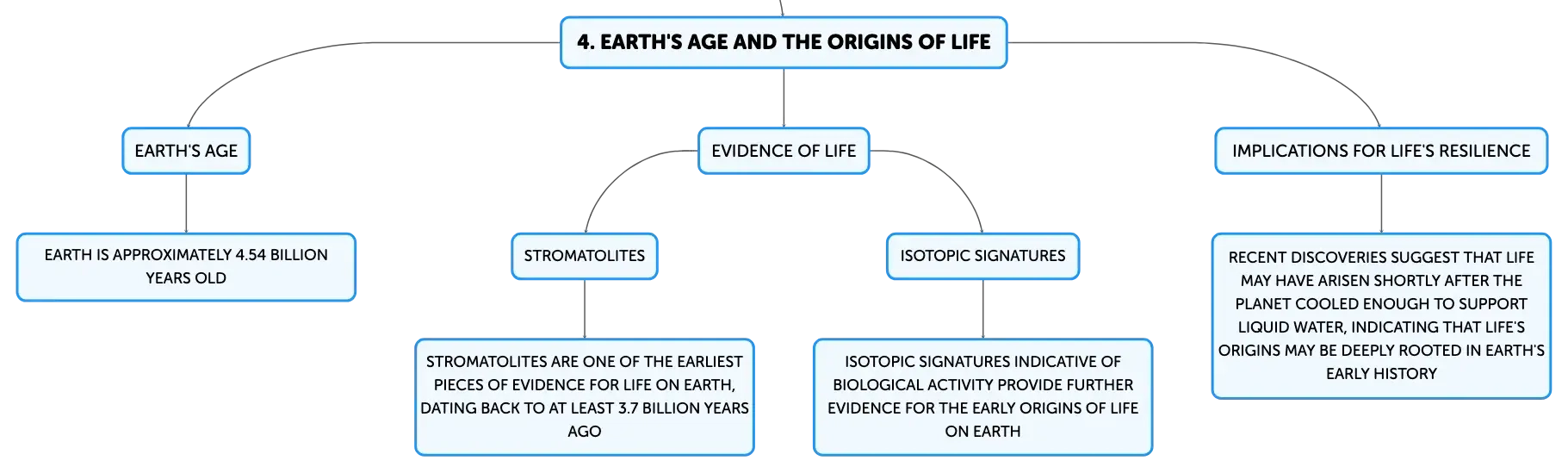 4. EARTH'S AGE AND THE ORIGINS OF LIFE

EARTH'S AGE

EARTH IS APPROXIMATELY 4.54 BILLION YEARS OLD

EVIDENCE OF LIFE

STROMATOLITES

STROMATOLITES ARE ONE OF THE EARLIEST PIECES OF EVIDENCE FOR LIFE ON EARTH, DATING BACK TO AT LEAST 3.7 BILLION YEARS AGO

ISOTOPIC SIGNATURES

ISOTOPIC SIGNATURES INDICATIVE OF BIOLOGICAL ACTIVITY PROVIDE FURTHER EVIDENCE FOR THE EARLY ORIGINS OF LIFE ON EARTH

IMPLICATIONS FOR LIFE'S RESILIENCE

RECENT DISCOVERIES SUGGEST THAT LIFE MAY HAVE ARISEN SHORTLY AFTER THE PLANET COOLED ENOUGH TO SUPPORT LIQUID WATER, INDICATING THAT LIFE'S ORIGINS MAY BE DEEPLY ROOTED IN EARTH'S EARLY HISTORY